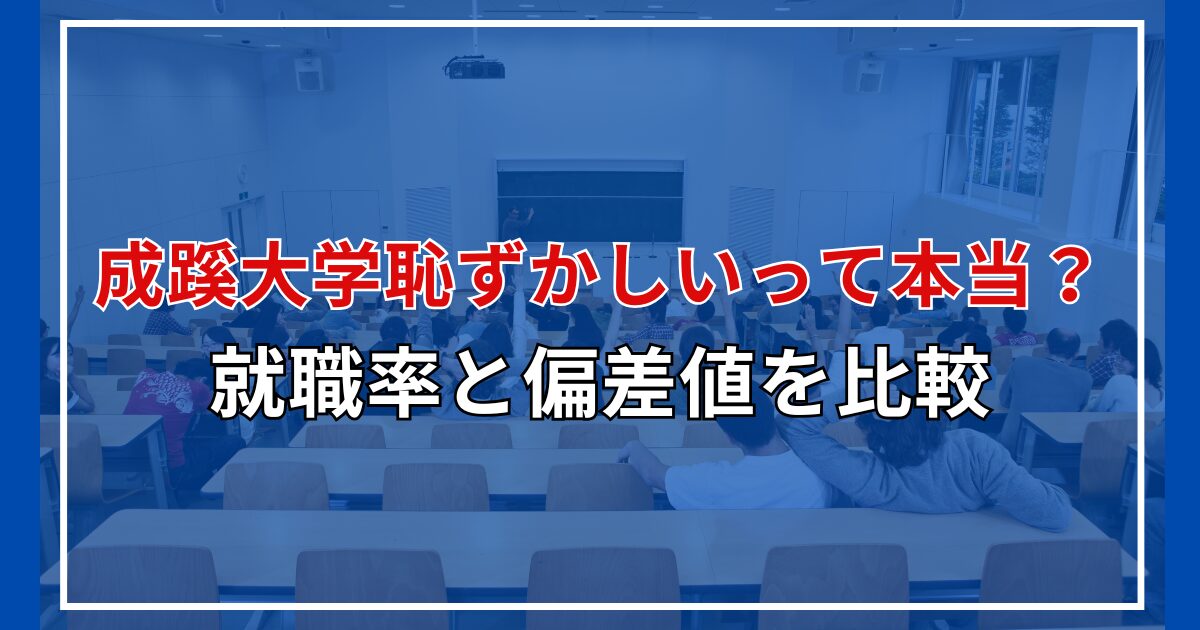 成蹊大学恥ずかしいって本当？
就職率と偏差値を比較